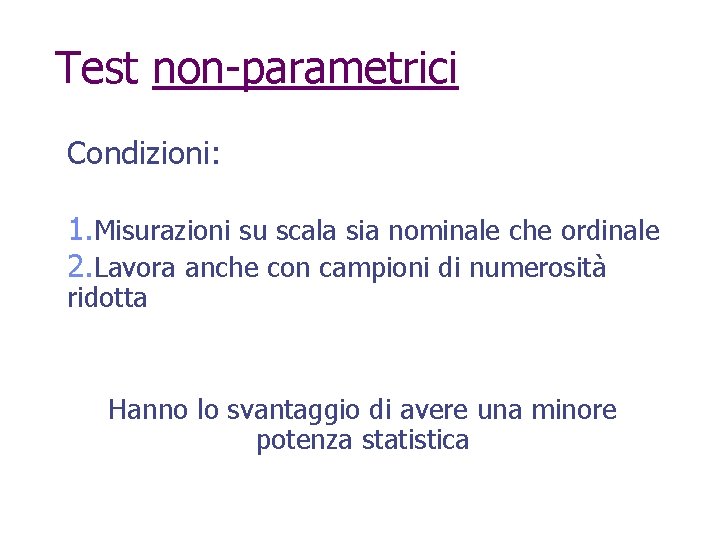 Test non-parametrici

Condizioni:

1.Misurazioni su scala sia nominale che ordinale
2.Lavora anche con campioni di numerosità ridotta

Hanno lo svantaggio di avere una minore potenza statistica